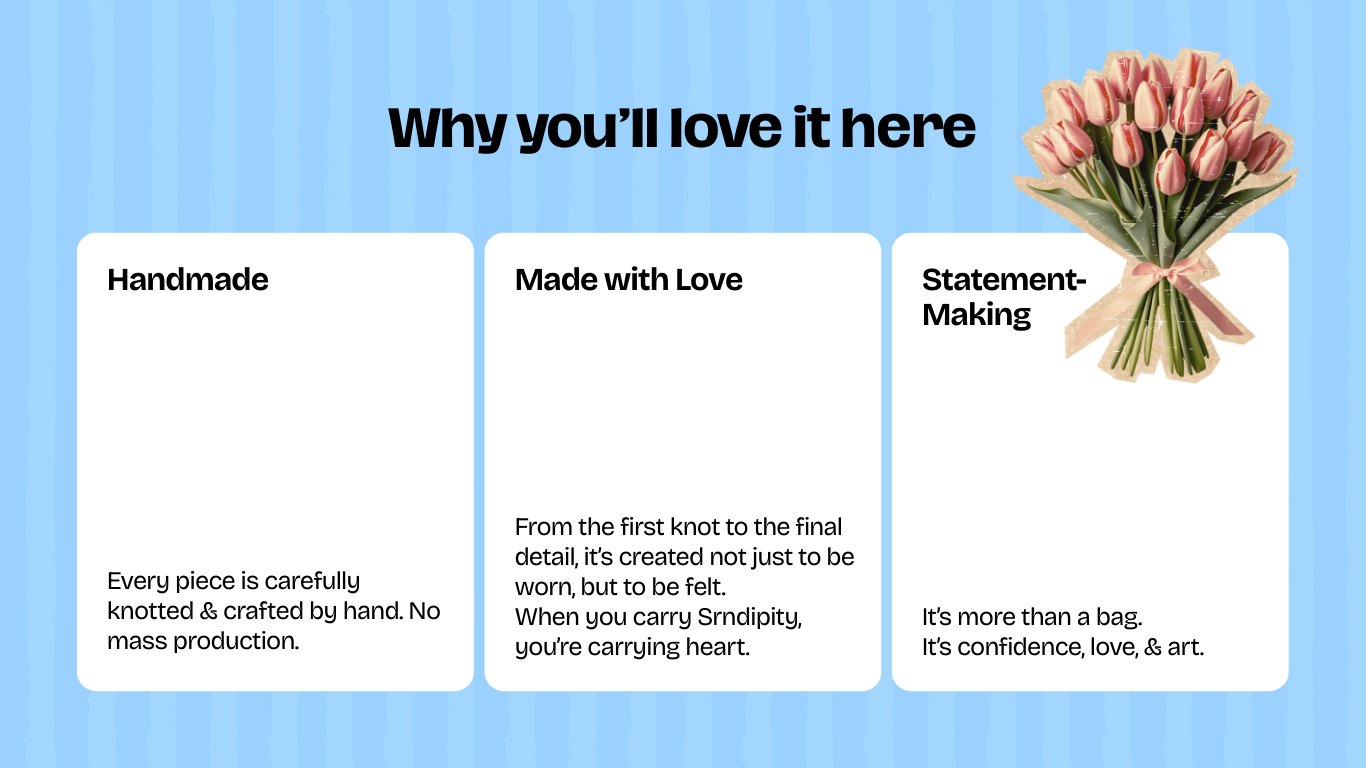 Why you'll love it here

Handmade

Every piece is carefully knotted & crafted by hand. No mass production.

Made with Love

From the first knot to the final detail, it's created not just to be worn, but to be felt.
When you carry Srndipity, you're carrying heart.

Statement-Making

It's more than a bag.
It's confidence, love, & art.